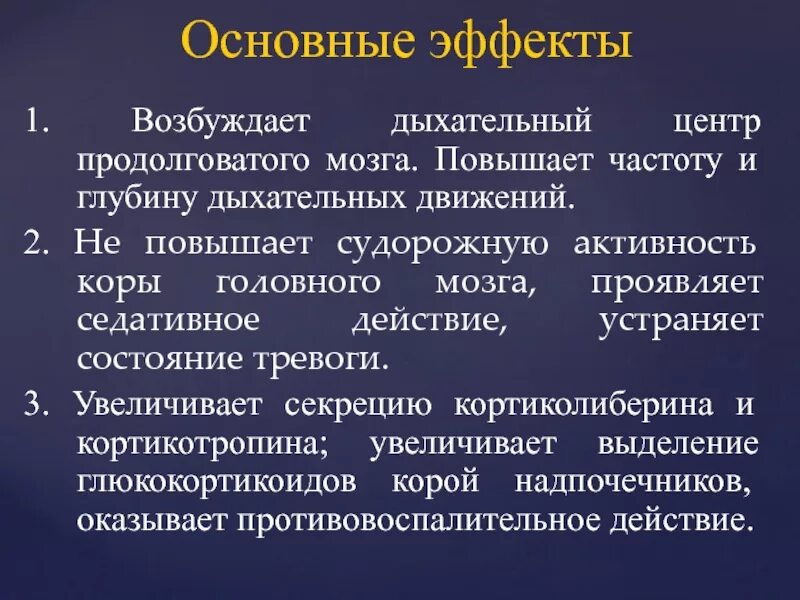 Основные эффекты

1. Возбуждает дыхательный центр продолговатого мозга. Повышает частоту и глубину дыхательных движений.

2. Не повышает судорожную активность коры головного мозга, проявляет седативное действие, устраняет состояние тревоги.

3. Увеличивает секрецию кортиколиберина и кортикотропина; увеличивает выделение глюкокортикоидов корой надпочечников, оказывает противовоспалительное действие.